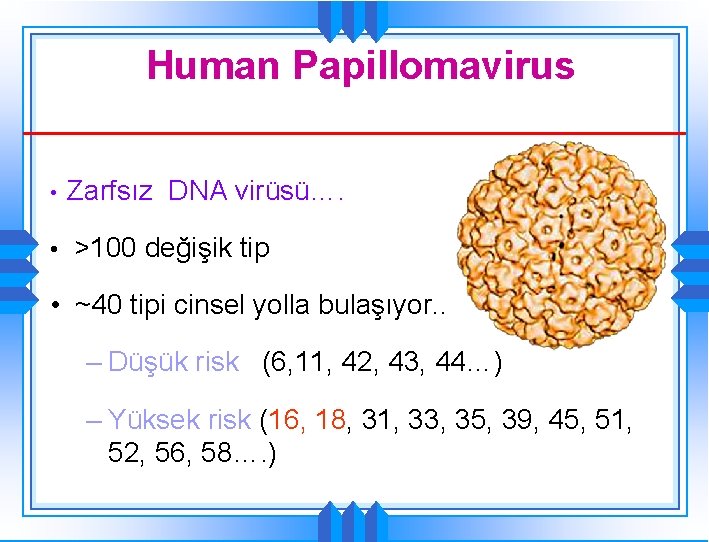 Human Papillomavirus

• Zarfsız DNA virüsü….

• >100 değişik tip

• ~40 tipi cinsel yolla bulaşıyor..

– Düşük risk (6,11, 42, 43, 44...)

– Yüksek risk (16, 18, 31, 33, 35, 39, 45, 51, 52, 56, 58….)